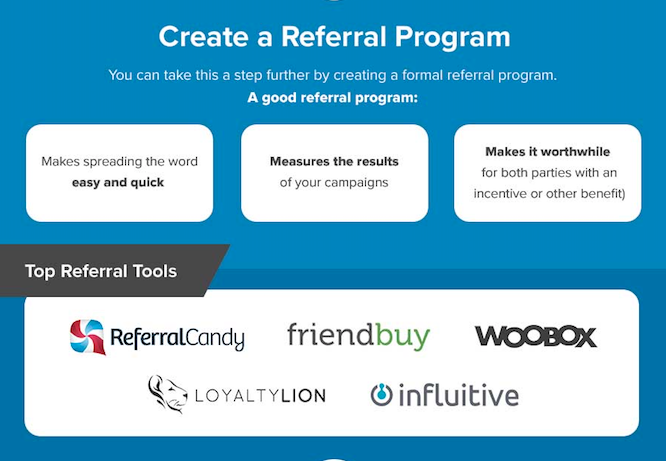 Create a Referral Program

You can take this a step further by creating a formal referral program.
A good referral program:

Makes spreading the word easy and quick

Measures the results of your campaigns

Makes it worthwhile for both parties with an incentive or other benefit)

Top Referral Tools

ReferralCandy

friendbuy

WOOBOX

LOYALTYLION

influitive